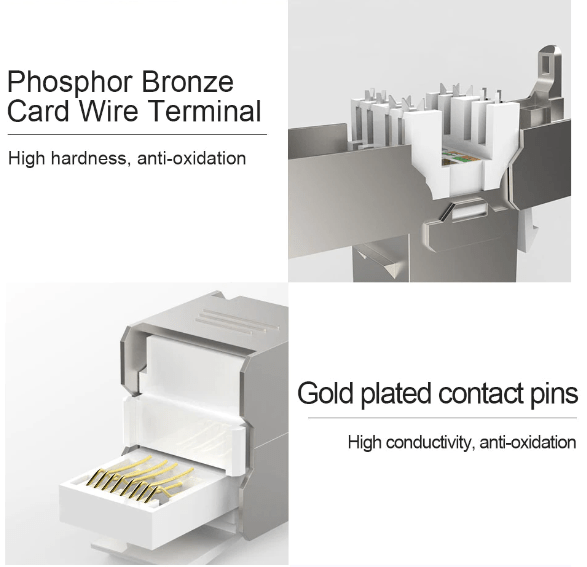 Phosphor Bronze
Card Wire Terminal

High hardness, anti-oxidation

Gold plated contact pins

High conductivity, anti-oxidation